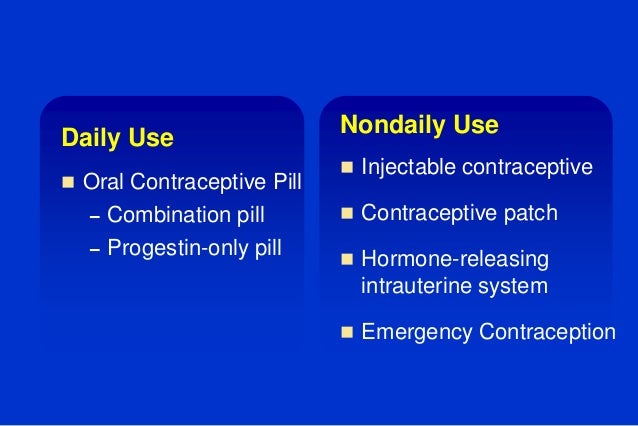 Daily Use

■ Oral Contraceptive Pill
– Combination pill
– Progestin-only pill

Nondaily Use

■ Injectable contraceptive

■ Contraceptive patch

■ Hormone-releasing intrauterine system

■ Emergency Contraception